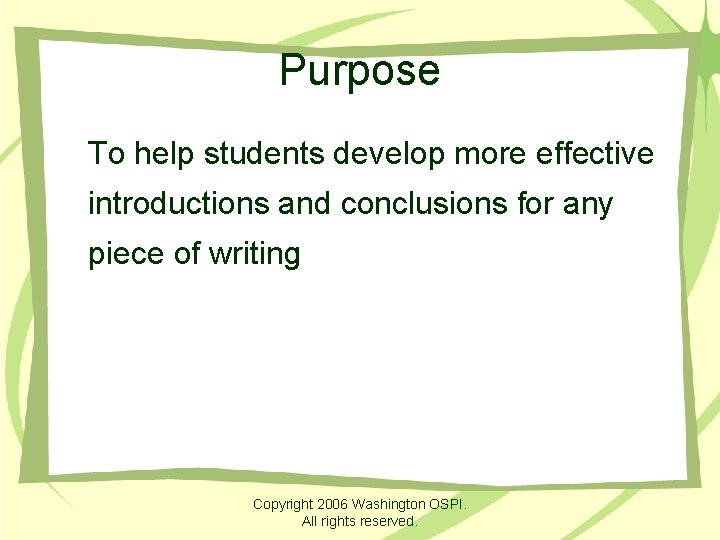 Purpose

To help students develop more effective introductions and conclusions for any piece of writing

Copyright 2006 Washington OSPI.
All rights reserved.